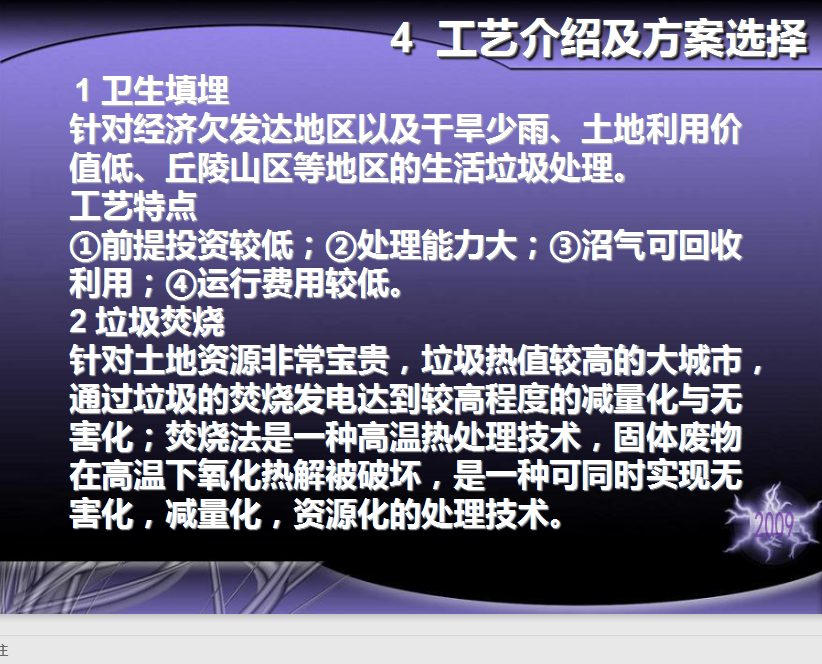 4 工艺介绍及方案选择

1 卫生填埋
针对经济欠发达地区以及干旱少雨、土地利用价值低、丘陵山区等地区的生活垃圾处理。
工艺特点
①前提投资较低；②处理能力大；③沼气可回收利用；④运行费用较低。
2 垃圾焚烧
针对土地资源非常宝贵，垃圾热值较高的大城市，通过垃圾的焚烧发电达到较高程度的减量化与无害化；焚烧法是一种高温热处理技术，固体废物在高温下氧化热解被破坏，是一种可同时实现无害化，减量化，资源化的处理技术。

2009

注